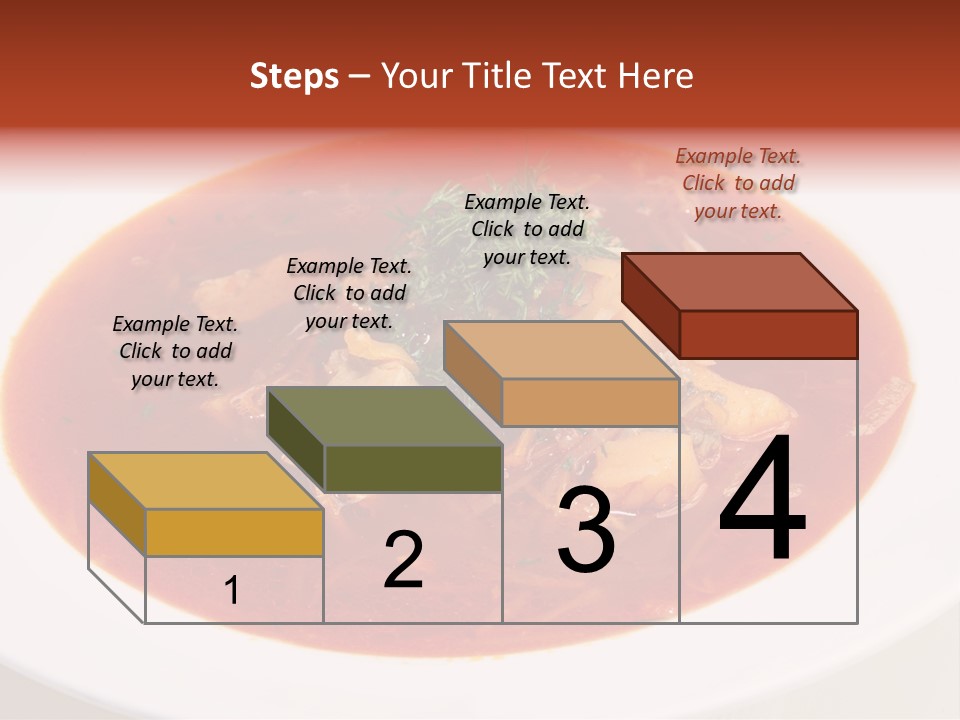 Steps – Your Title Text Here

Example Text. Click to add your text.

Example Text. Click to add your text.

Example Text. Click to add your text.

Example Text. Click to add your text.

1

2

3

4